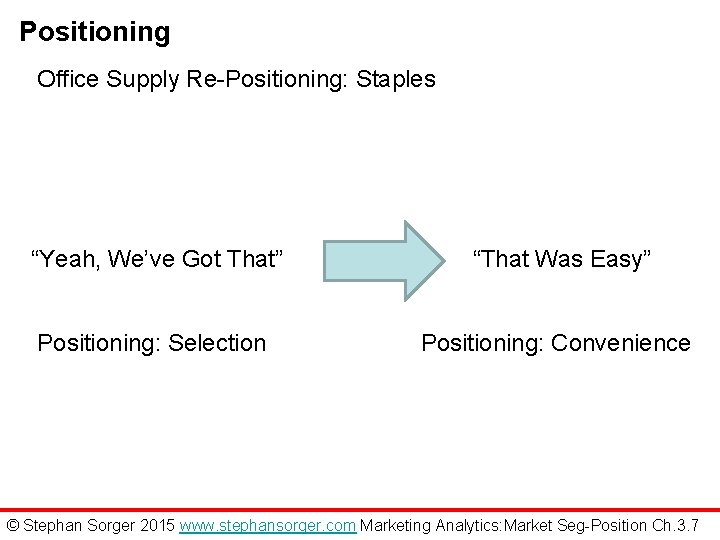 Positioning

Office Supply Re-Positioning: Staples

“Yeah, We’ve Got That”

“That Was Easy”

Positioning: Selection

Positioning: Convenience

© Stephan Sorger 2015 www.stephansorger.com Marketing Analytics:Market Seg-Position Ch.3.7